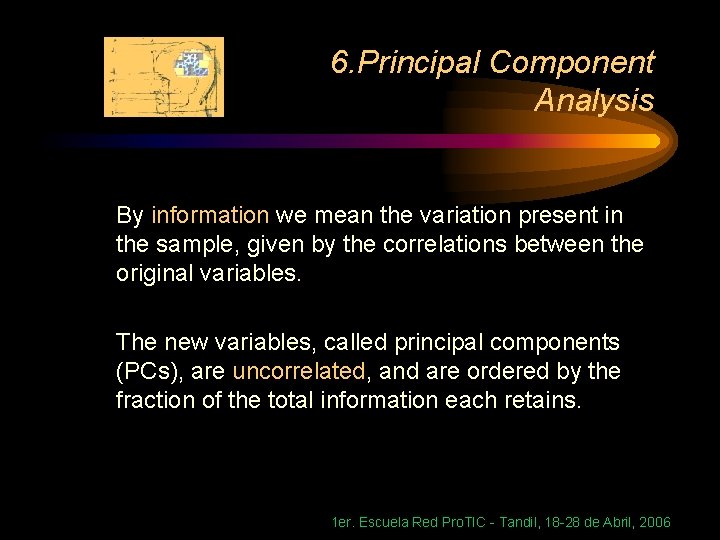 6.Principal Component Analysis

By information we mean the variation present in the sample, given by the correlations between the original variables.

The new variables, called principal components (PCs), are uncorrelated, and are ordered by the fraction of the total information each retains.

1er. Escuela Red ProTIC - Tandil, 18-28 de Abril, 2006